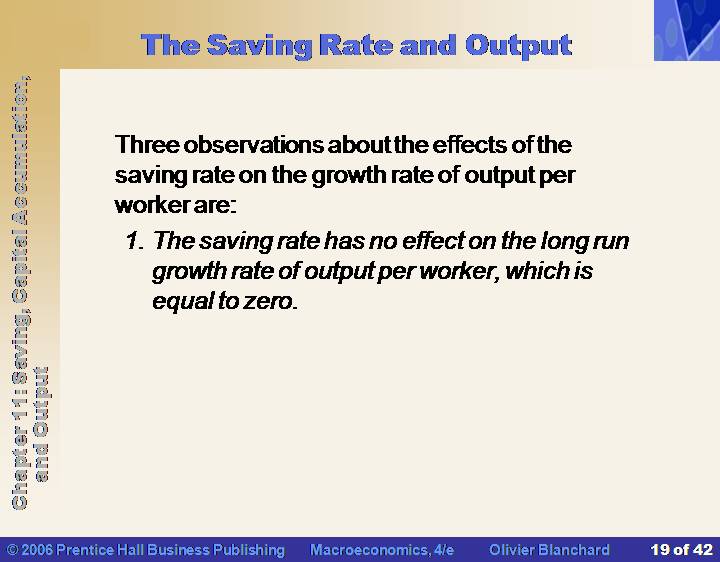 The Saving Rate and Output

Chapter 11: Saving, Capital Accumulation, and Output

Three observations about the effects of the saving rate on the growth rate of output per worker are:

1. The saving rate has no effect on the long run growth rate of output per worker, which is equal to zero.

© 2006 Prentice Hall Business Publishing Macroeconomics, 4/e Olivier Blanchard 19 of 42